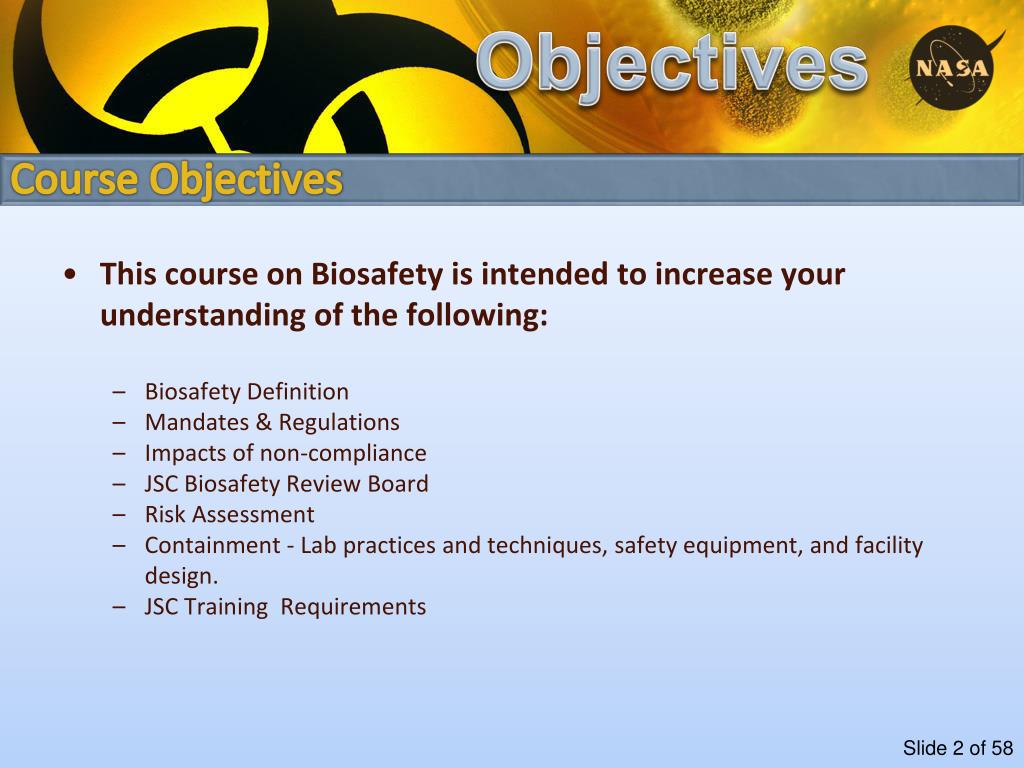 Objectives

NASA

Course Objectives

• This course on Biosafety is intended to increase your understanding of the following:

– Biosafety Definition
– Mandates & Regulations
– Impacts of non-compliance
– JSC Biosafety Review Board
– Risk Assessment
– Containment - Lab practices and techniques, safety equipment, and facility design.
– JSC Training Requirements

Slide 2 of 58